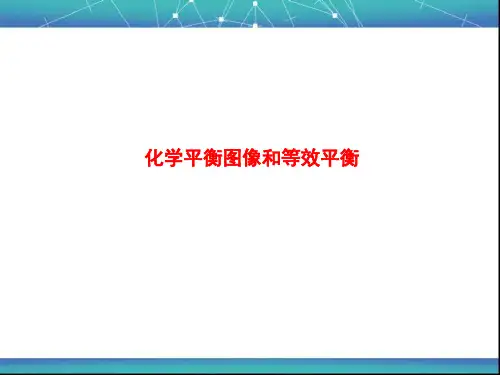 化学平衡图像和等效平衡